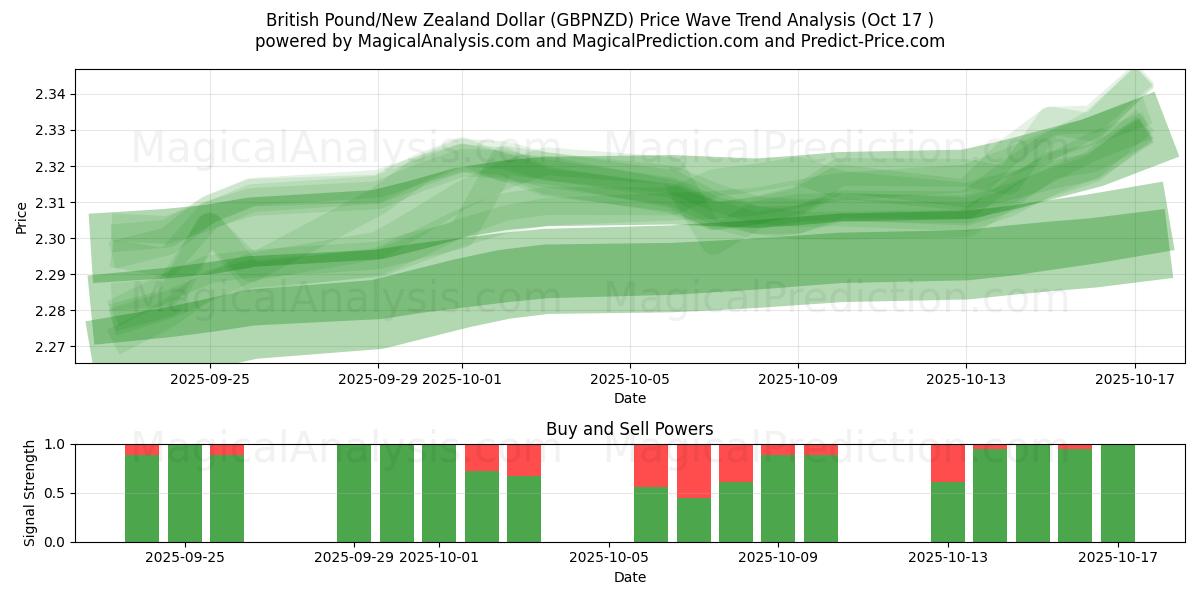 British Pound/New Zealand Dollar (GBPNZD) Price Wave Trend Analysis (Oct 17 )
powered by MagicalAnalysis.com and MagicalPrediction.com and Predict-Price.com

MagicalAnalysis.com MagicalPrediction.com
MagicalAnalysis.com MagicalPrediction.com

Price
2.34
2.33
2.32
2.31
2.30
2.29
2.28
2.27

2025-09-25 2025-09-29 2025-10-01 2025-10-05 2025-10-09 2025-10-13 2025-10-17
Date

Buy and Sell Powers

MagicalAnalysis.com MagicalPrediction.com

Signal Strength
1.0
0.5
0.0

2025-09-25 2025-09-29 2025-10-01 2025-10-05 2025-10-09 2025-10-13 2025-10-17
Date